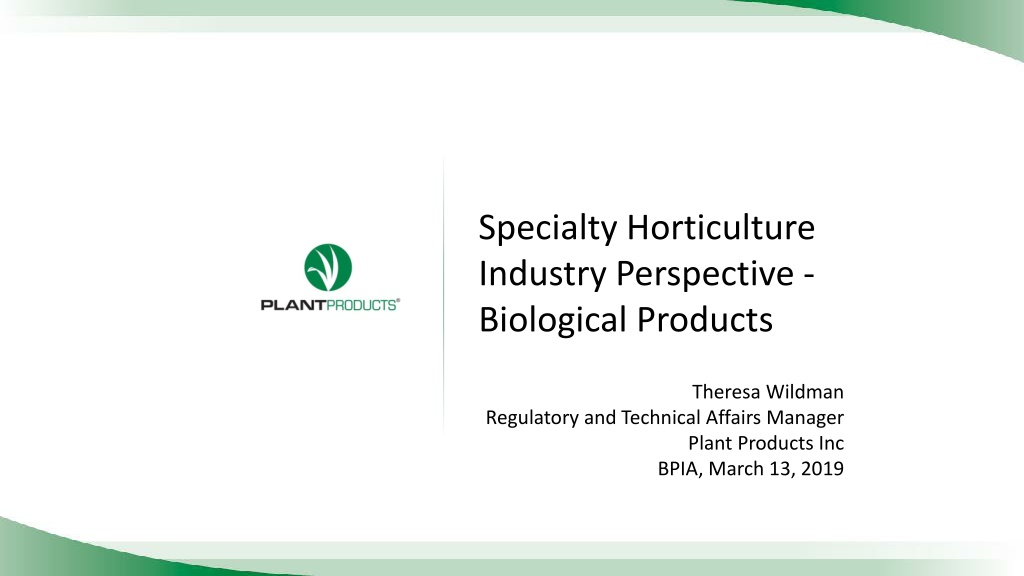 PLANTPRODUCTS®

Specialty Horticulture Industry Perspective - Biological Products

Theresa Wildman
Regulatory and Technical Affairs Manager
Plant Products Inc
BPIA, March 13, 2019